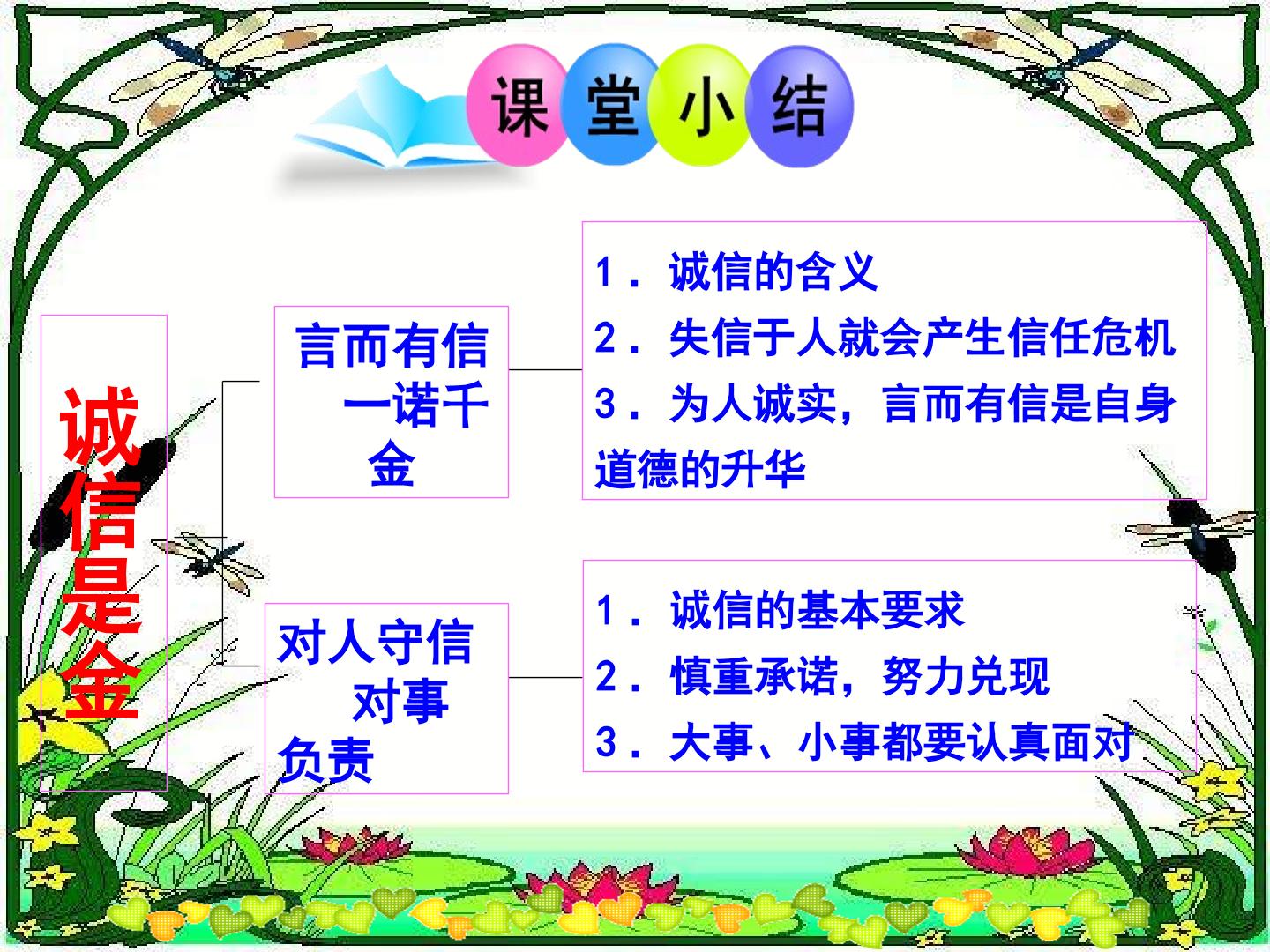 课堂小结

诚信是金

言而有信 一诺千金

1．诚信的含义
2．失信于人就会产生信任危机
3．为人诚实，言而有信是自身道德的升华

对人守信 对事负责

1．诚信的基本要求
2．慎重承诺，努力兑现
3．大事、小事都要认真面对